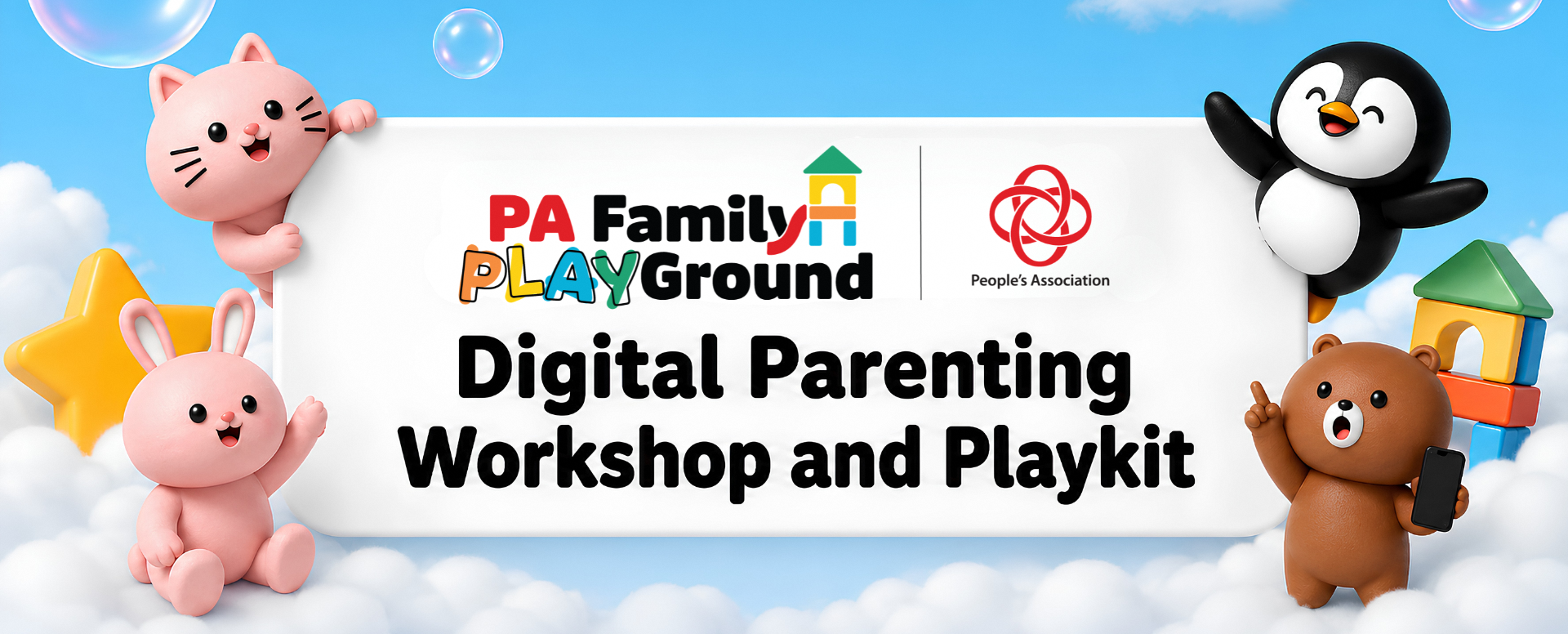 PA Family PLAYGround

People's Association

Digital Parenting Workshop and Playkit